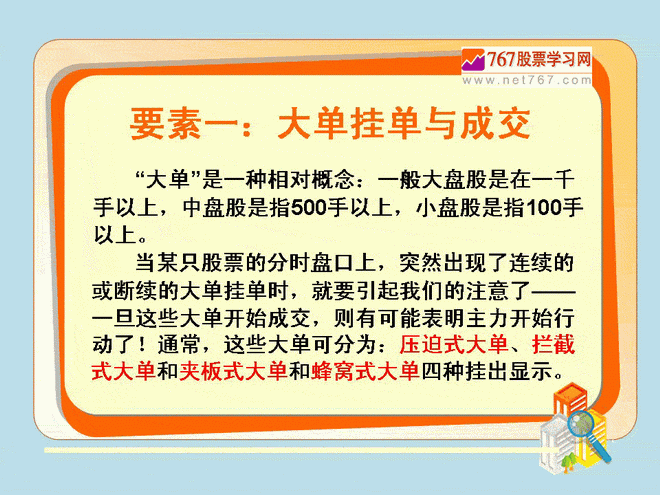 767股票学习网
www.net767.com

要素一：大单挂单与成交

“大单”是一种相对概念：一般大盘股是在一千手以上，中盘股是指500手以上，小盘股是指100手以上。

当某只股票的分时盘口上，突然出现了连续的或断续的大单挂单时，就要引起我们的注意了——一旦这些大单开始成交，则有可能表明主力开始行动了！通常，这些大单可分为：压迫式大单、拦截式大单和夹板式大单和蜂窝式大单四种挂出显示。